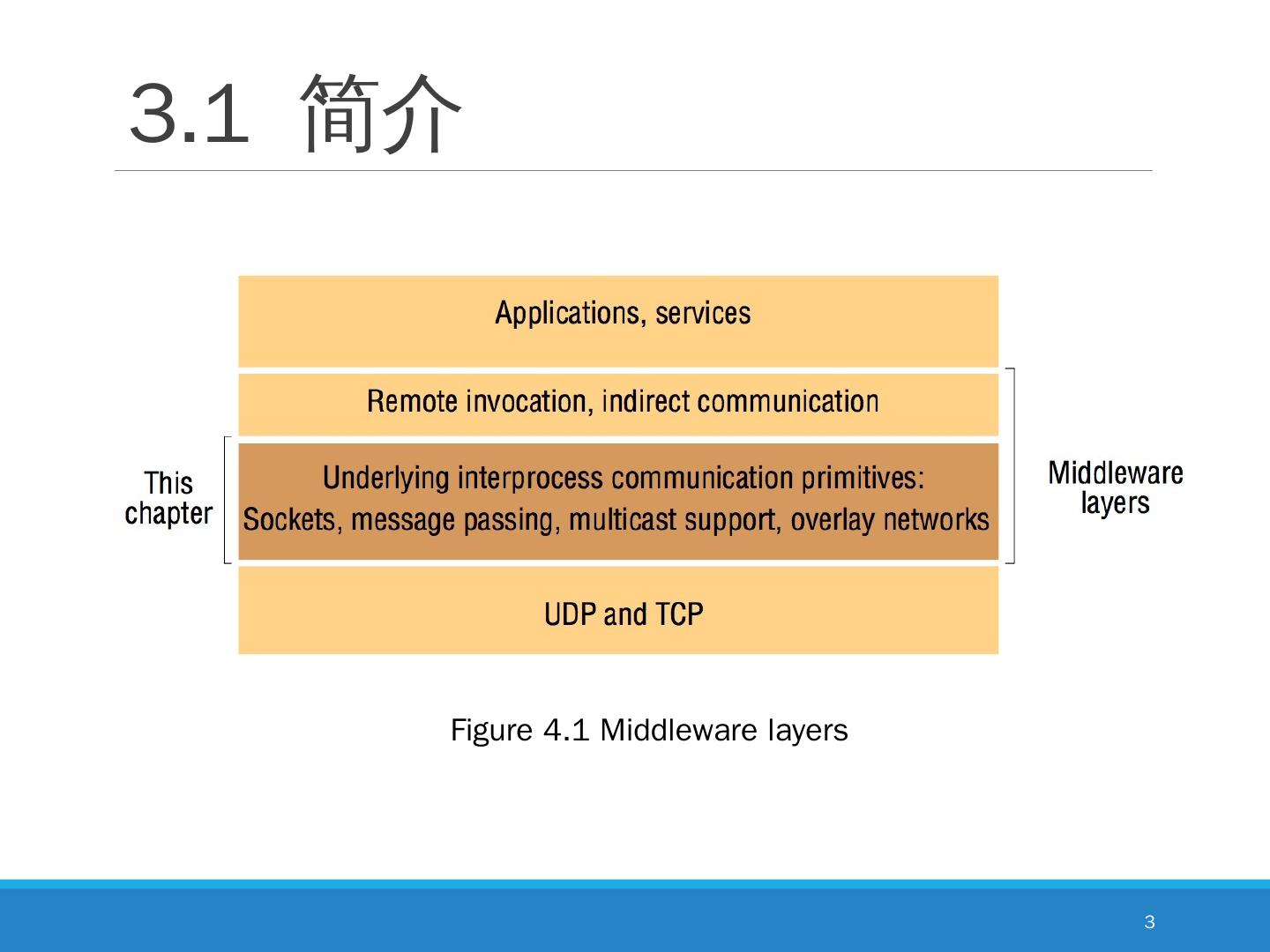 3.1 简介

Applications, services

Remote invocation, indirect communication

This chapter

Underlying interprocess communication primitives: Sockets, message passing, multicast support, overlay networks

Middleware layers

UDP and TCP

Figure 4.1 Middleware layers

3